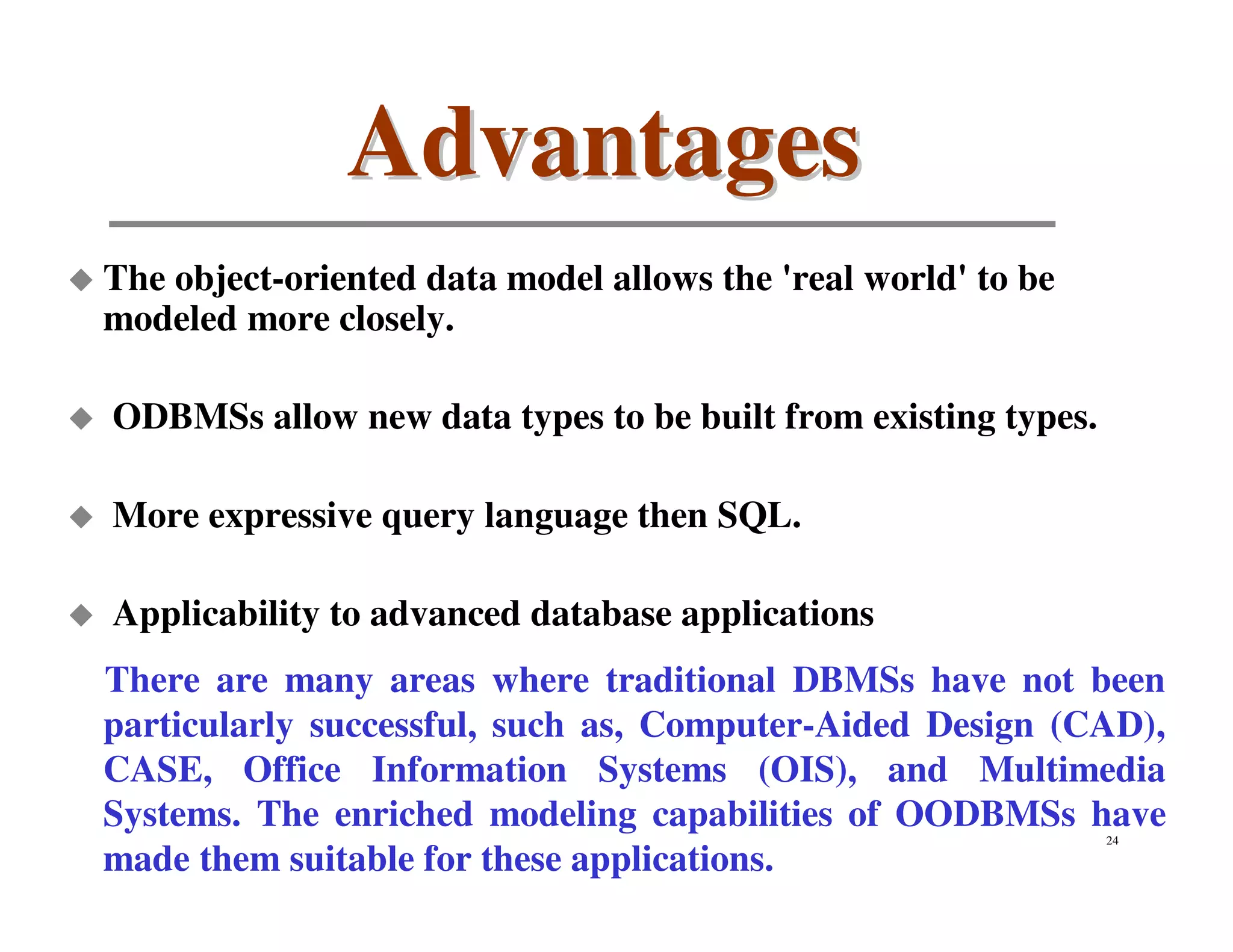 Advantages

◆ The object-oriented data model allows the 'real world' to be modeled more closely.

◆ ODBMSs allow new data types to be built from existing types.

◆ More expressive query language then SQL.

◆ Applicability to advanced database applications

There are many areas where traditional DBMSs have not been particularly successful, such as, Computer-Aided Design (CAD), CASE, Office Information Systems (OIS), and Multimedia Systems. The enriched modeling capabilities of OODBMSs have made them suitable for these applications.

24